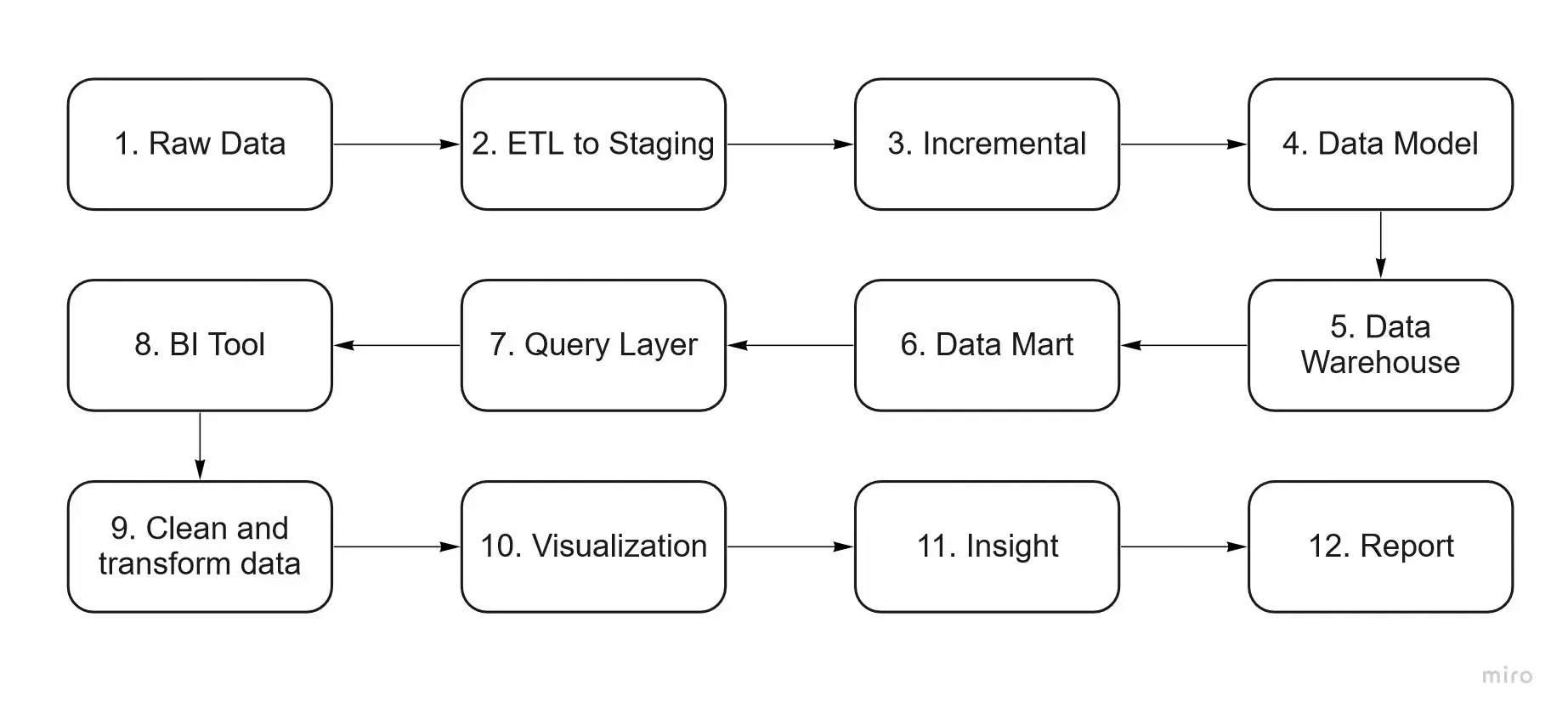 1. Raw Data

2. ETL to Staging

3. Incremental

4. Data Model

5. Data Warehouse

6. Data Mart

7. Query Layer

8. BI Tool

9. Clean and transform data

10. Visualization

11. Insight

12. Report

miro